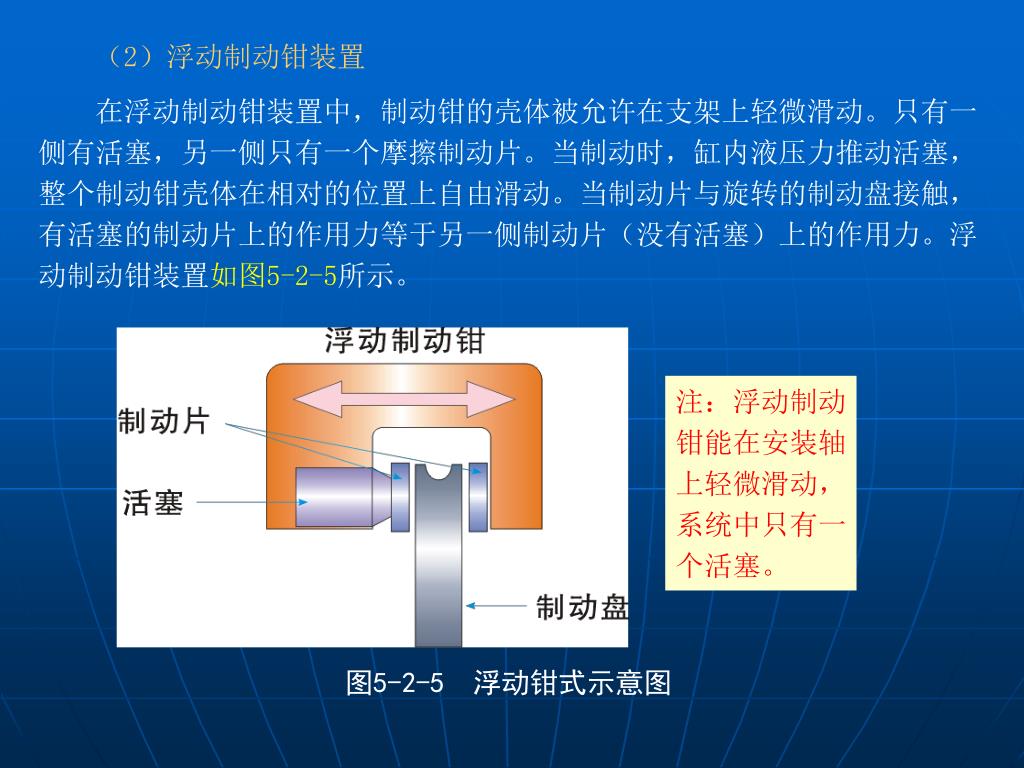 （2）浮动制动钳装置

在浮动制动钳装置中，制动钳的壳体被允许在支架上轻微滑动。只有一侧有活塞，另一侧只有一个摩擦制动片。当制动时，缸内液压力推动活塞，整个制动钳壳体在相对的位置上自由滑动。当制动片与旋转的制动盘接触，有活塞的制动片上的作用力等于另一侧制动片（没有活塞）上的作用力。浮动制动钳装置如图5-2-5所示。

浮动制动钳

制动片

活塞

制动盘

注：浮动制动钳能在安装轴上轻微滑动，系统中只有一个活塞。

图5-2-5 浮动钳式示意图